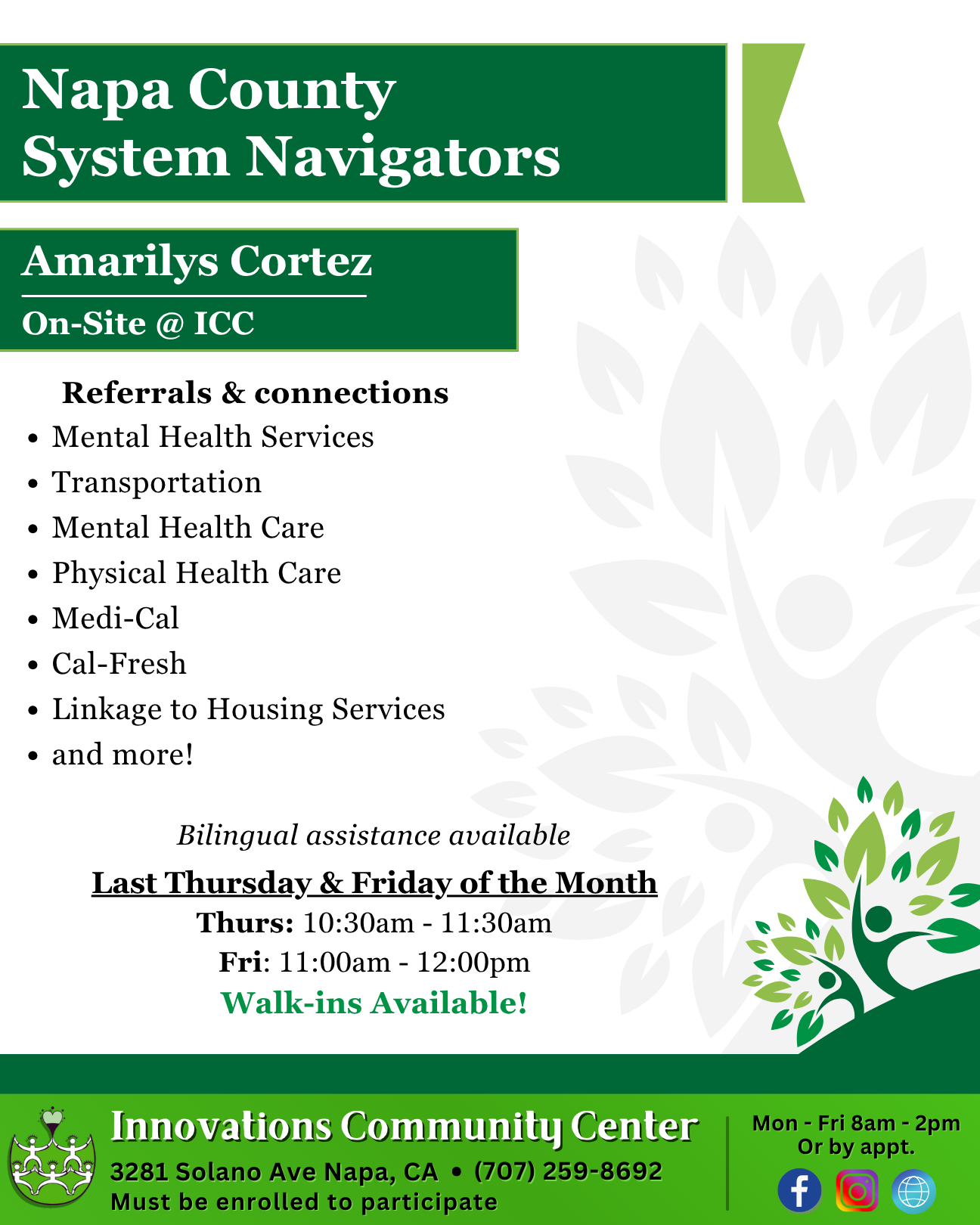 Napa County
System Navigators

Amarilys Cortez
On-Site @ ICC

Referrals & connections
- Mental Health Services
- Transportation
- Mental Health Care
- Physical Health Care
- Medi-Cal
- Cal-Fresh
- Linkage to Housing Services
- and more!

Bilingual assistance available

Last Thursday & Friday of the Month
Thurs: 10:30am - 11:30am
Fri: 11:00am - 12:00pm
Walk-ins Available!

Innovations Community Center
3281 Solano Ave Napa, CA • (707) 259-8692
Must be enrolled to participate

Mon - Fri 8am - 2pm
Or by appt.